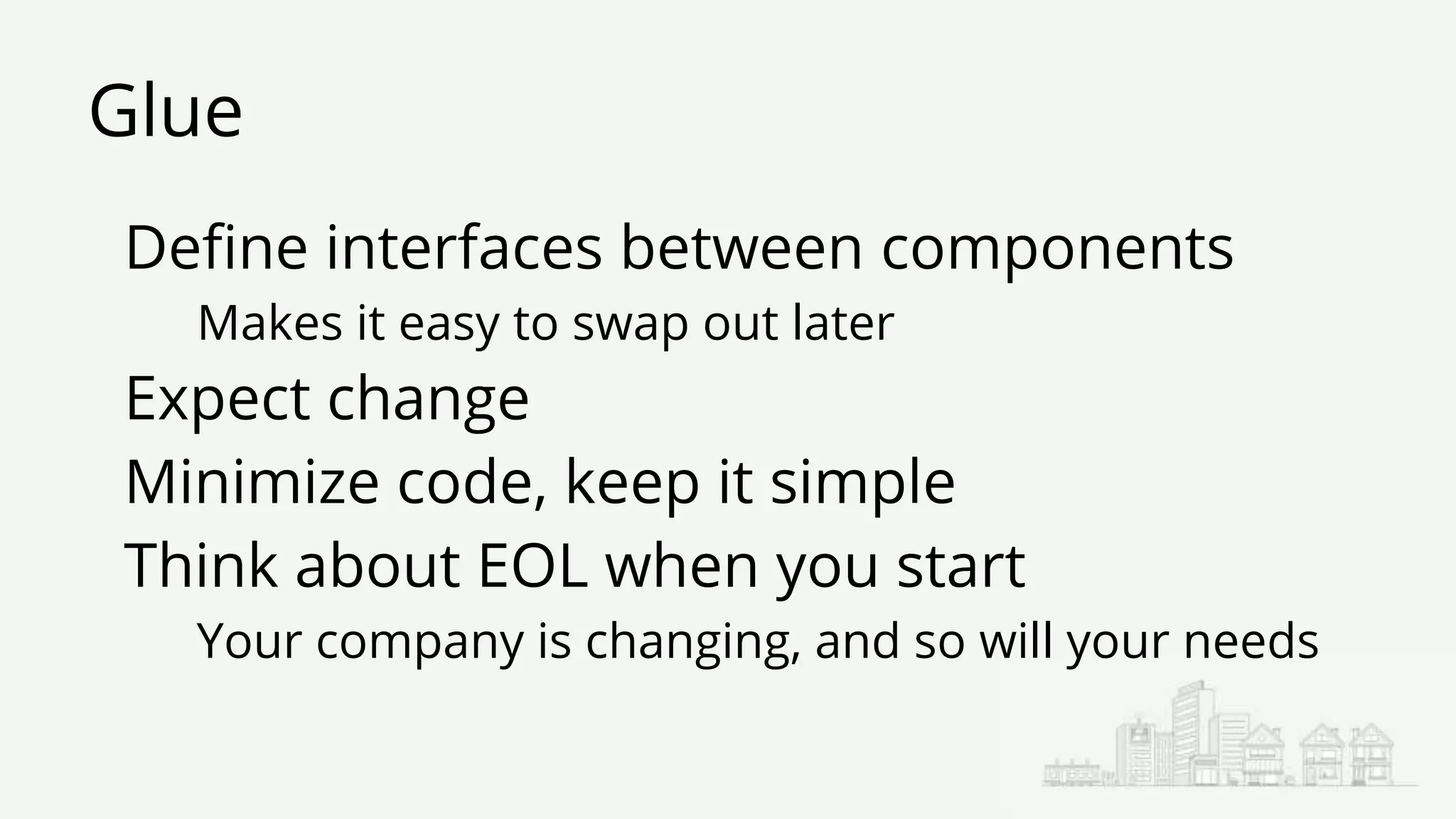 Glue

Define interfaces between components

Makes it easy to swap out later

Expect change

Minimize code, keep it simple

Think about EOL when you start

Your company is changing, and so will your needs